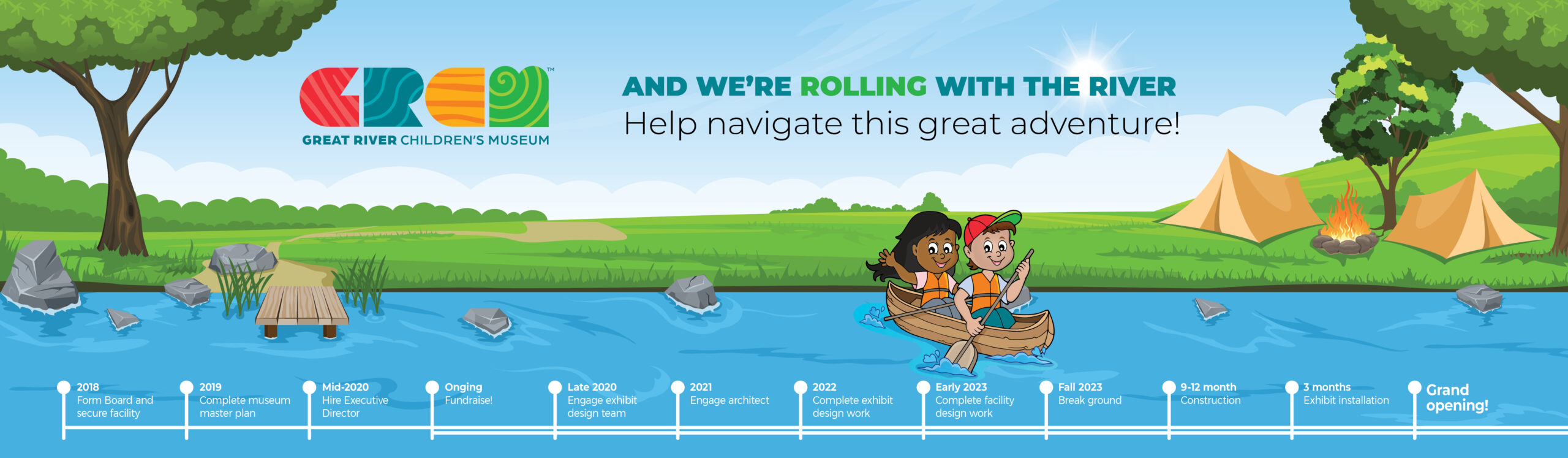 GRCM™
GREAT RIVER CHILDREN'S MUSEUM

AND WE'RE ROLLING WITH THE RIVER
Help navigate this great adventure!

2018
Form Board and secure facility

2019
Complete museum master plan

Mid-2020
Hire Executive Director

Onging
Fundraise!

Late 2020
Engage exhibit design team

2021
Engage architect

2022
Complete exhibit design work

Early 2023
Complete facility design work

Fall 2023
Break ground

9-12 month
Construction

3 months
Exhibit installation

Grand opening!